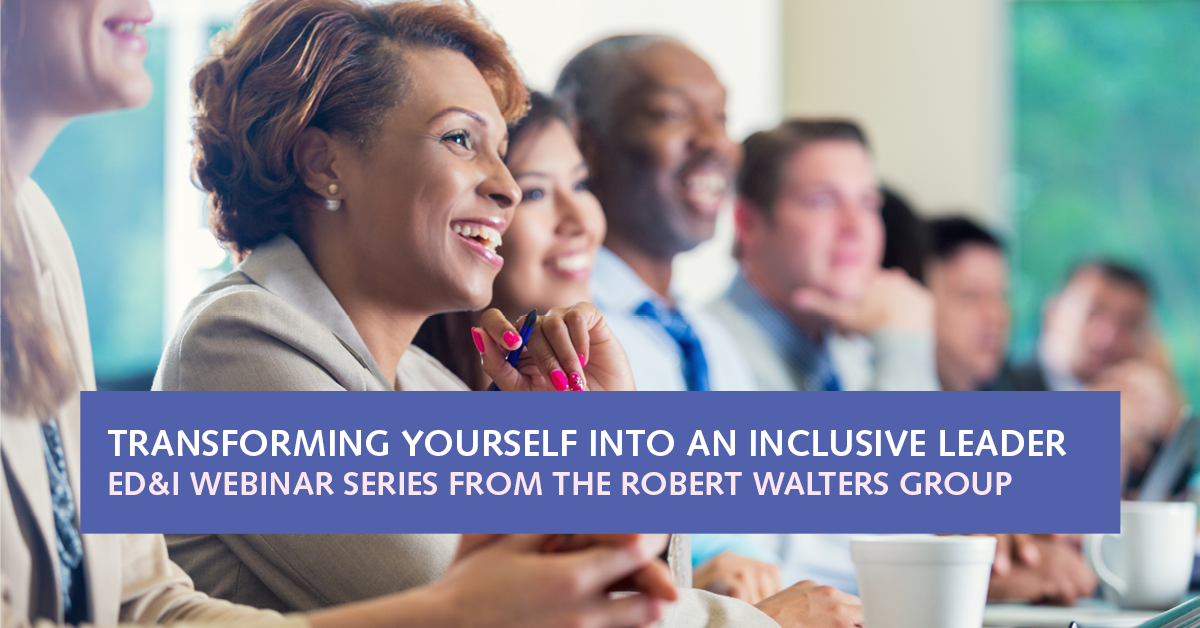 TRANSFORMING YOURSELF INTO AN INCLUSIVE LEADER
ED&I WEBINAR SERIES FROM THE ROBERT WALTERS GROUP